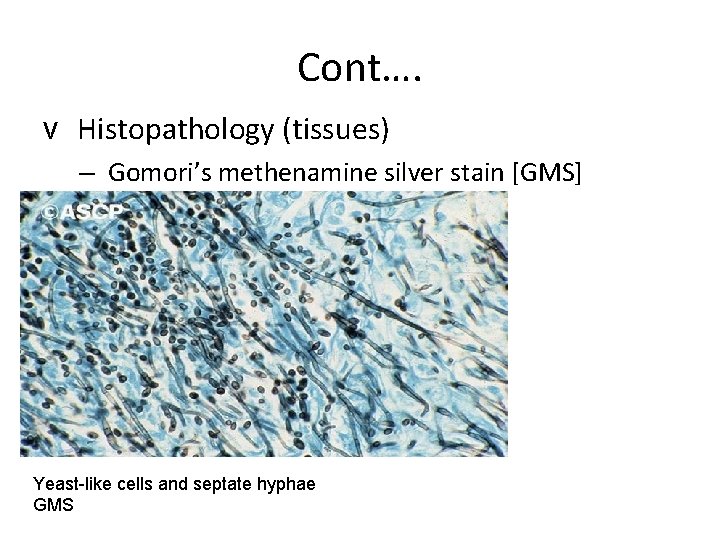 Cont….

v Histopathology (tissues)

– Gomori's methenamine silver stain [GMS]

©ASCP

Yeast-like cells and septate hyphae
GMS